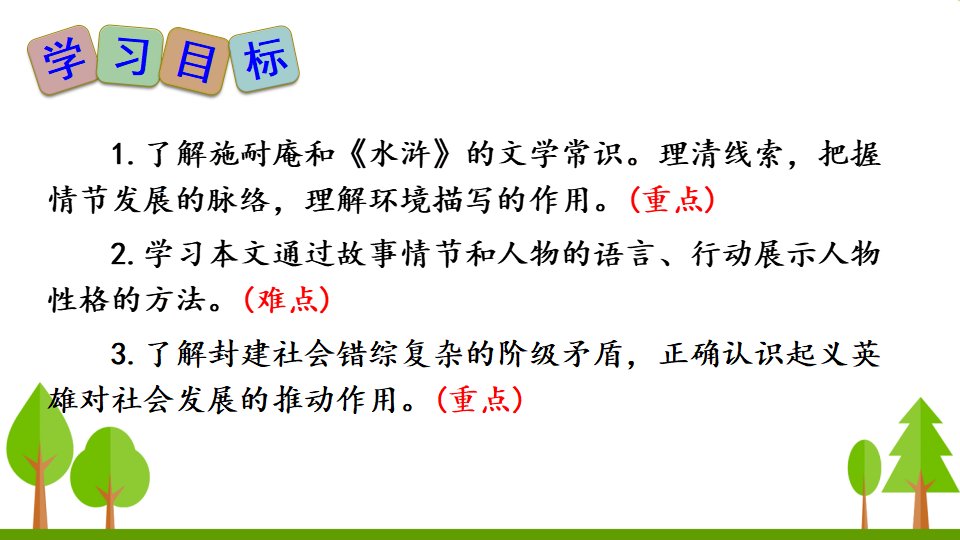 学习目标

1. 了解施耐庵和《水浒》的文学常识。理清线索，把握情节发展的脉络，理解环境描写的作用。(重点)

2. 学习本文通过故事情节和人物的语言、行动展示人物性格的方法。(难点)

3. 了解封建社会错综复杂的阶级矛盾，正确认识起义英雄对社会发展的推动作用。(重点)